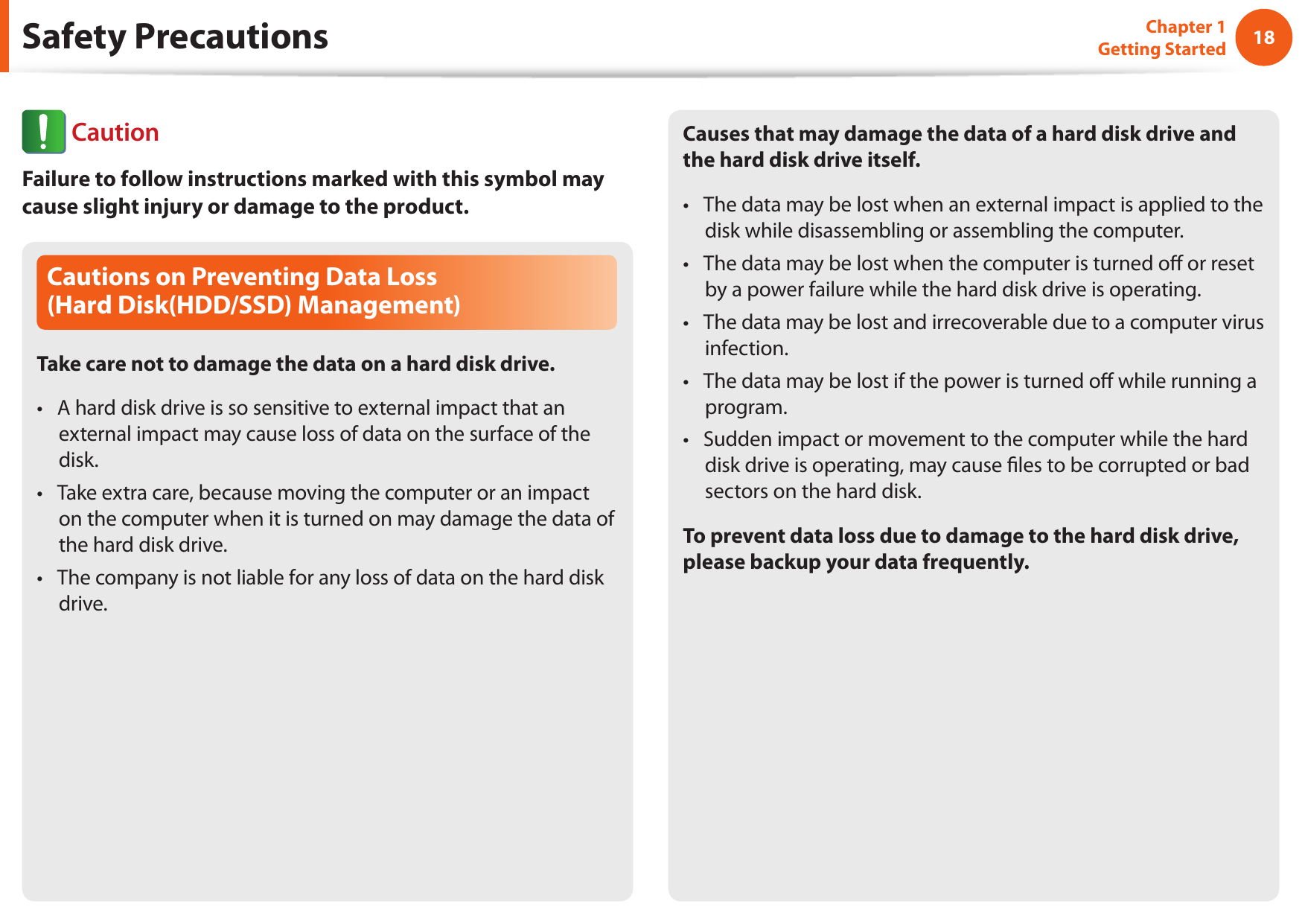 Safety Precautions

Chapter 1
Getting Started
18

Caution

Failure to follow instructions marked with this symbol may cause slight injury or damage to the product.

Cautions on Preventing Data Loss
(Hard Disk(HDD/SSD) Management)

Take care not to damage the data on a hard disk drive.

• A hard disk drive is so sensitive to external impact that an external impact may cause loss of data on the surface of the disk.

• Take extra care, because moving the computer or an impact on the computer when it is turned on may damage the data of the hard disk drive.

• The company is not liable for any loss of data on the hard disk drive.

Causes that may damage the data of a hard disk drive and the hard disk drive itself.

• The data may be lost when an external impact is applied to the disk while disassembling or assembling the computer.

• The data may be lost when the computer is turned off or reset by a power failure while the hard disk drive is operating.

• The data may be lost and irrecoverable due to a computer virus infection.

• The data may be lost if the power is turned off while running a program.

• Sudden impact or movement to the computer while the hard disk drive is operating, may cause files to be corrupted or bad sectors on the hard disk.

To prevent data loss due to damage to the hard disk drive, please backup your data frequently.